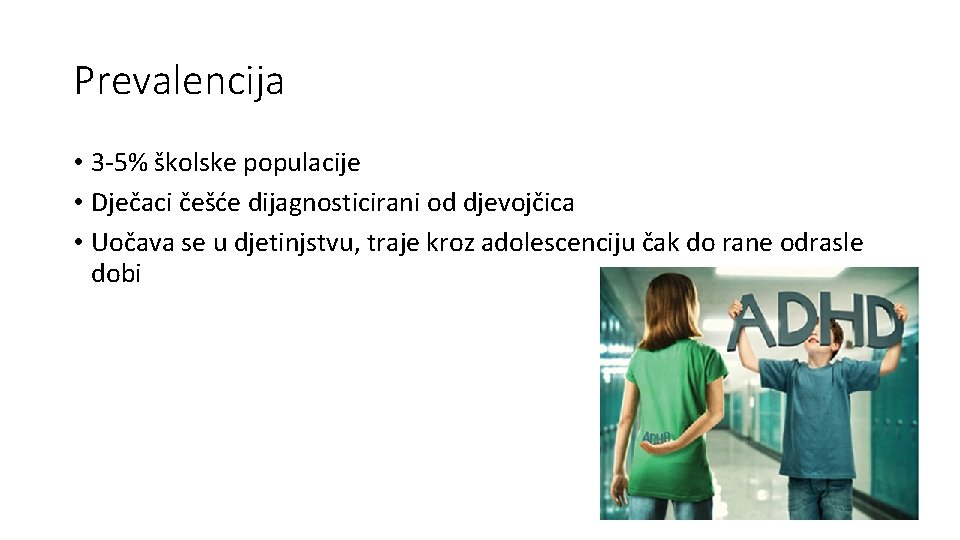 Prevalencija

• 3-5% školske populacije
• Dječaci češće dijagnosticirani od djevojčica
• Uočava se u djetinjstvu, traje kroz adolescenciju čak do rane odrasle dobi

ADHD

ADHD